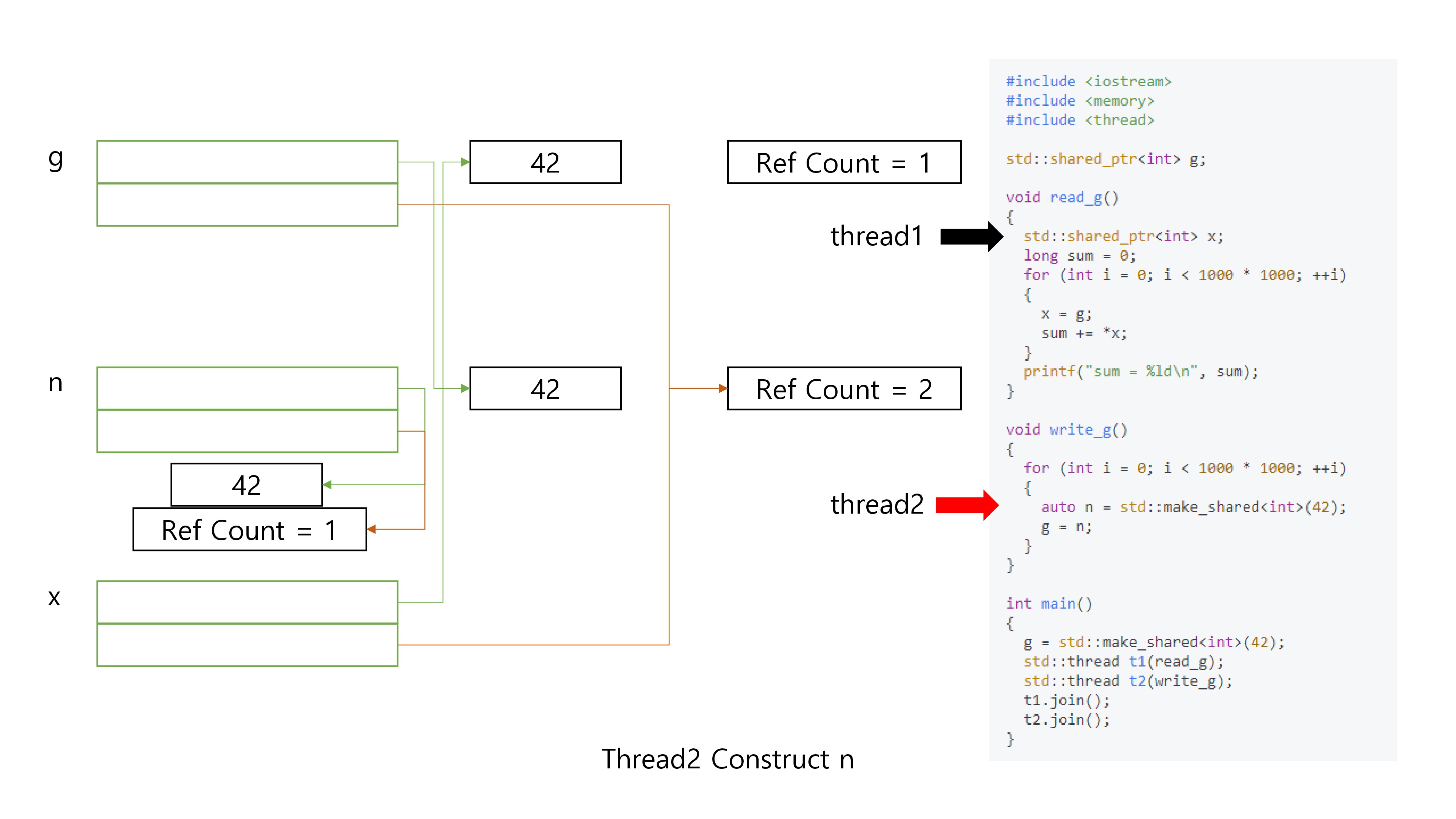 g

42

Ref Count = 1

thread1

n

42

Ref Count = 2

42

Ref Count = 1

thread2

x

Thread2 Construct n

#include <iostream>
#include <memory>
#include <thread>

std::shared_ptr<int> g;

void read_g()
{
  std::shared_ptr<int> x;
  long sum = 0;
  for (int i = 0; i < 1000 * 1000; ++i)
  {
    x = g;
    sum += *x;
  }
  printf("sum = %ld\n", sum);
}

void write_g()
{
  for (int i = 0; i < 1000 * 1000; ++i)
  {
    auto n = std::make_shared<int>(42);
    g = n;
  }
}

int main()
{
  g = std::make_shared<int>(42);
  std::thread t1(read_g);
  std::thread t2(write_g);
  t1.join();
  t2.join();
}